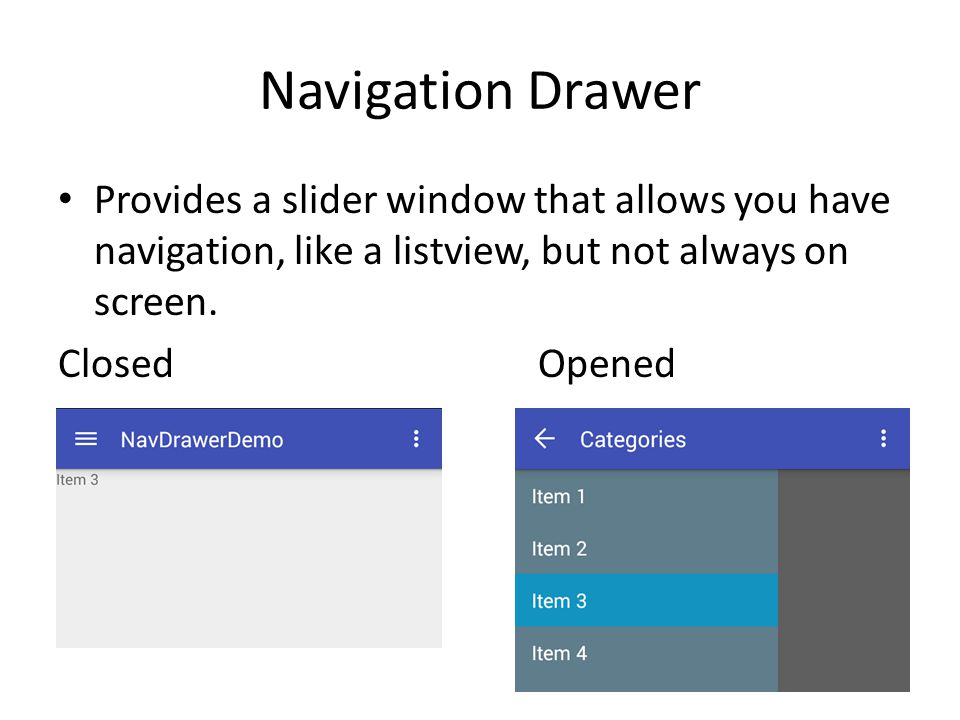 Navigation Drawer

• Provides a slider window that allows you have navigation, like a listview, but not always on screen.

Closed

NavDrawerDemo

Item 3

Opened

Categories

Item 1

Item 2

Item 3

Item 4